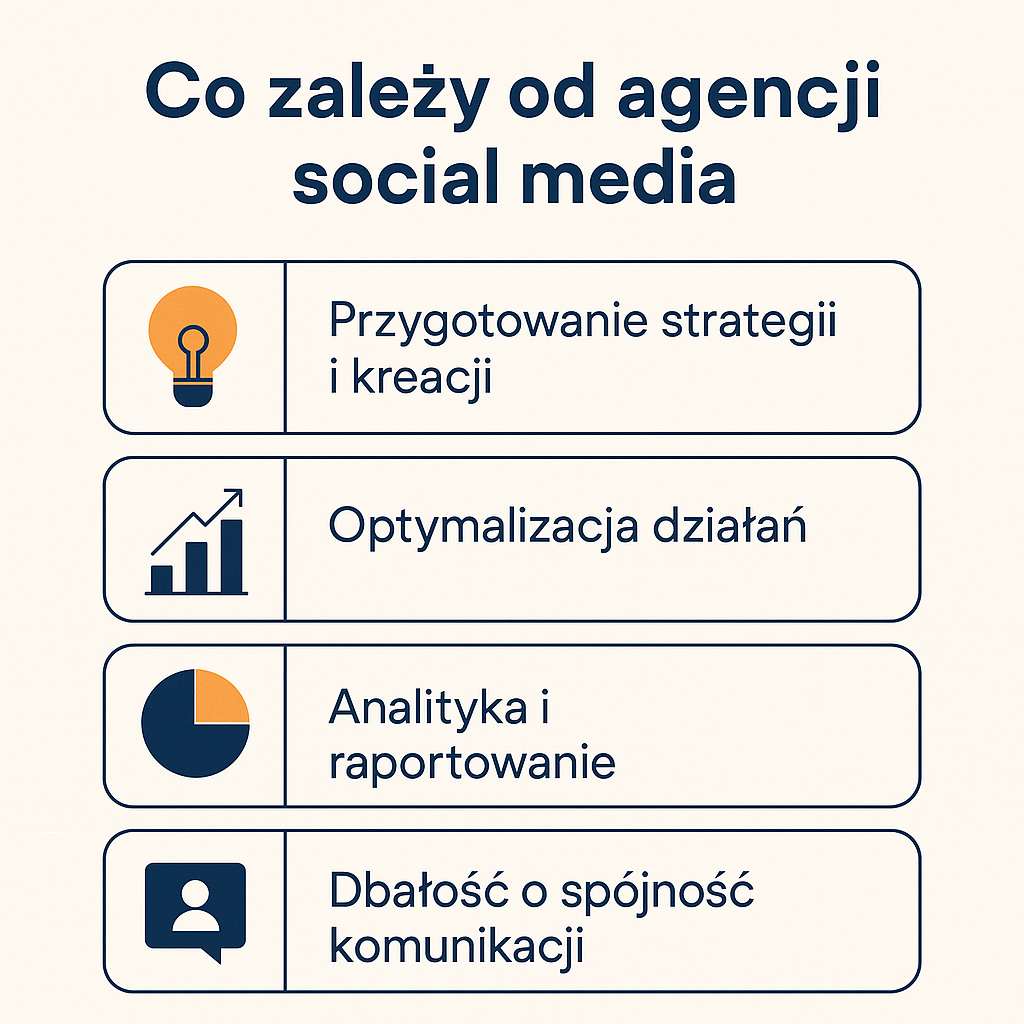 Co zależy od agencji social media

Przygotowanie strategii i kreacji

Optymalizacja działań

Analityka i raportowanie

Dbałość o spójność komunikacji